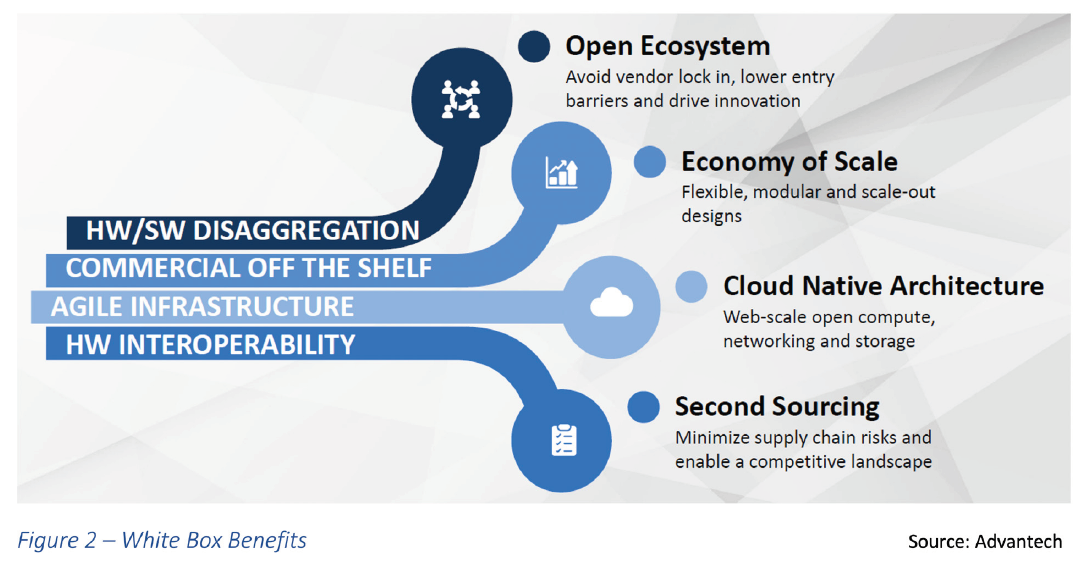 HW/SW DISAGGREGATION
COMMERCIAL OFF THE SHELF
AGILE INFRASTRUCTURE
HW INTEROPERABILITY

Open Ecosystem
Avoid vendor lock in, lower entry barriers and drive innovation

Economy of Scale
Flexible, modular and scale-out designs

Cloud Native Architecture
Web-scale open compute, networking and storage

Second Sourcing
Minimize supply chain risks and enable a competitive landscape

Figure 2 – White Box Benefits

Source: Advantech